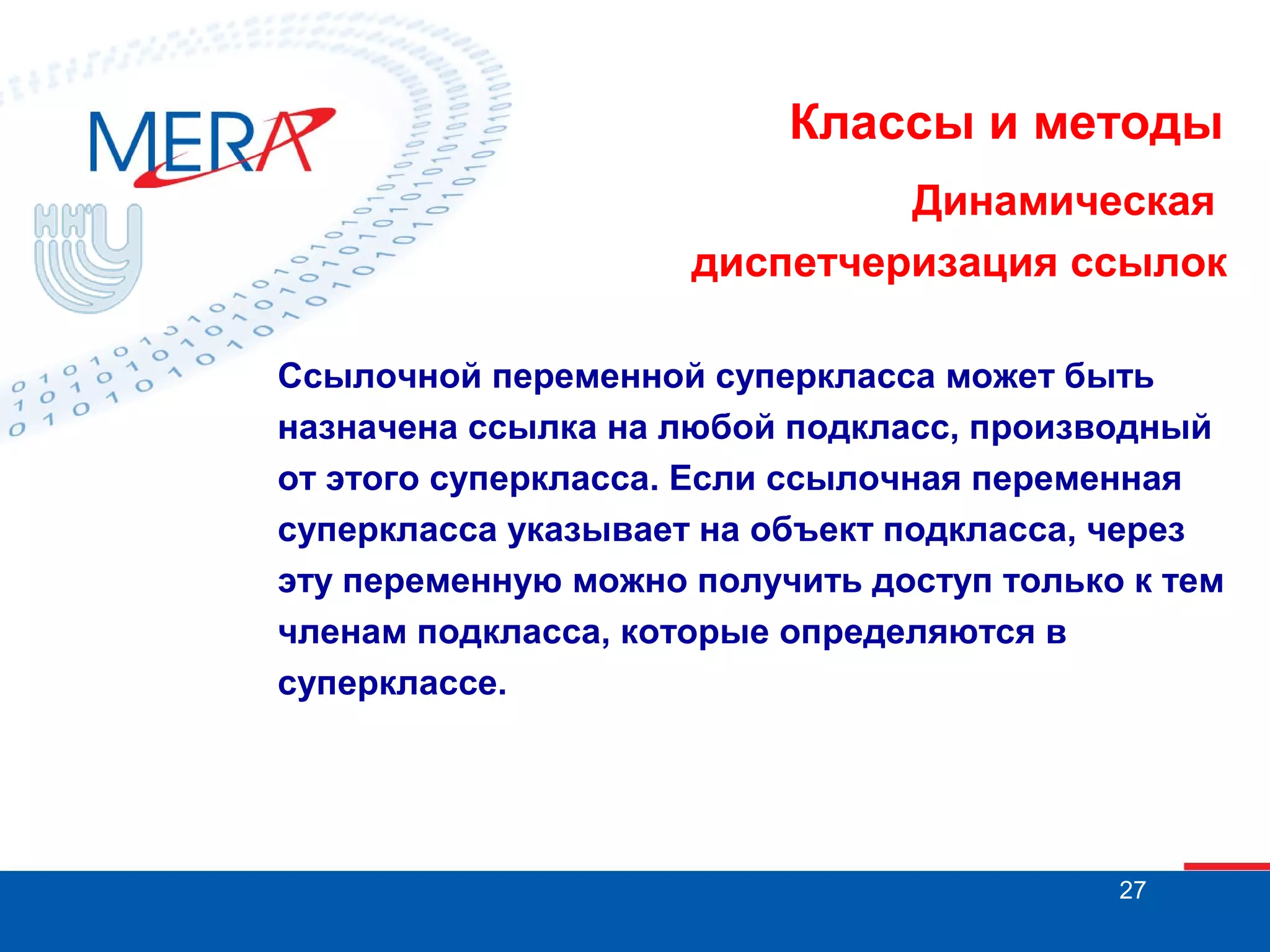 MERA

ННГУ

Классы и методы

Динамическая диспетчеризация ссылок

Ссылочной переменной суперкласса может быть назначена ссылка на любой подкласс, производный от этого суперкласса. Если ссылочная переменная суперкласса указывает на объект подкласса, через эту переменную можно получить доступ только к тем членам подкласса, которые определяются в суперклассе.

27